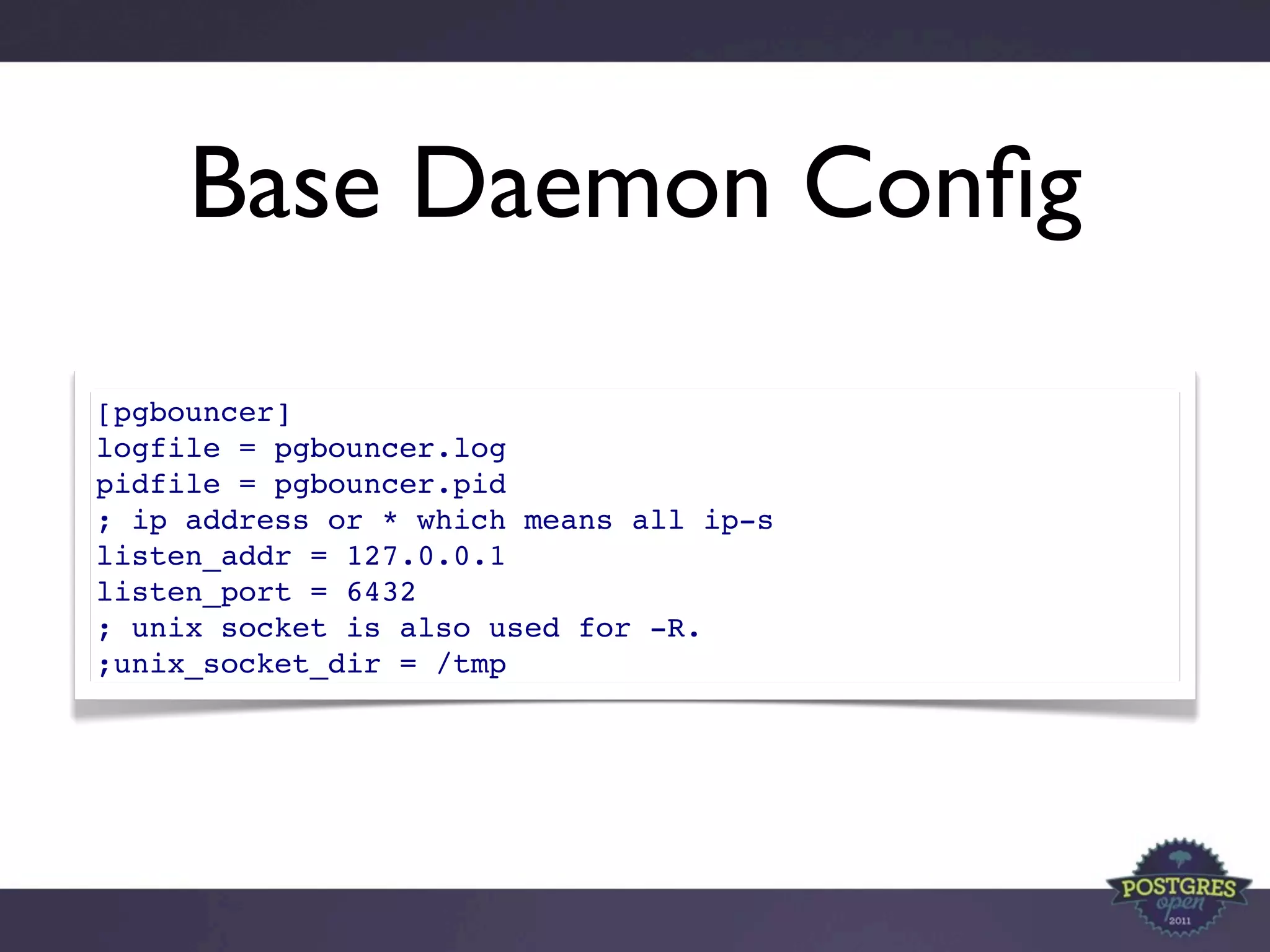 Base Daemon Config

[pgbouncer]
logfile = pgbouncer.log
pidfile = pgbouncer.pid
; ip address or * which means all ip-s
listen_addr = 127.0.0.1
listen_port = 6432
; unix socket is also used for -R.
;unix_socket_dir = /tmp

POSTGRES
open
2011